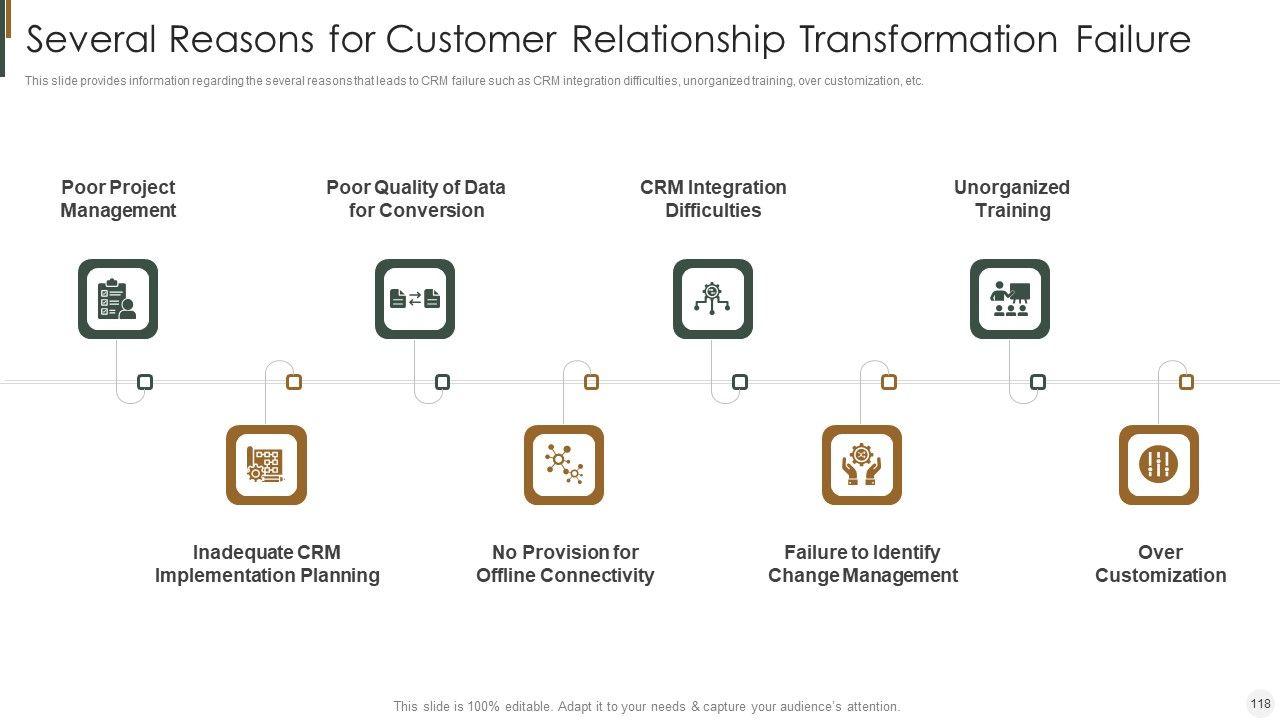 Several Reasons for Customer Relationship Transformation Failure

This slide provides information regarding the several reasons that leads to CRM failure such as CRM integration difficulties, unorganized training, over customization, etc.

Poor Project Management

Poor Quality of Data for Conversion

CRM Integration Difficulties

Unorganized Training

Inadequate CRM Implementation Planning

No Provision for Offline Connectivity

Failure to Identify Change Management

Over Customization

This slide is 100% editable. Adapt it to your needs & capture your audience's attention.

118